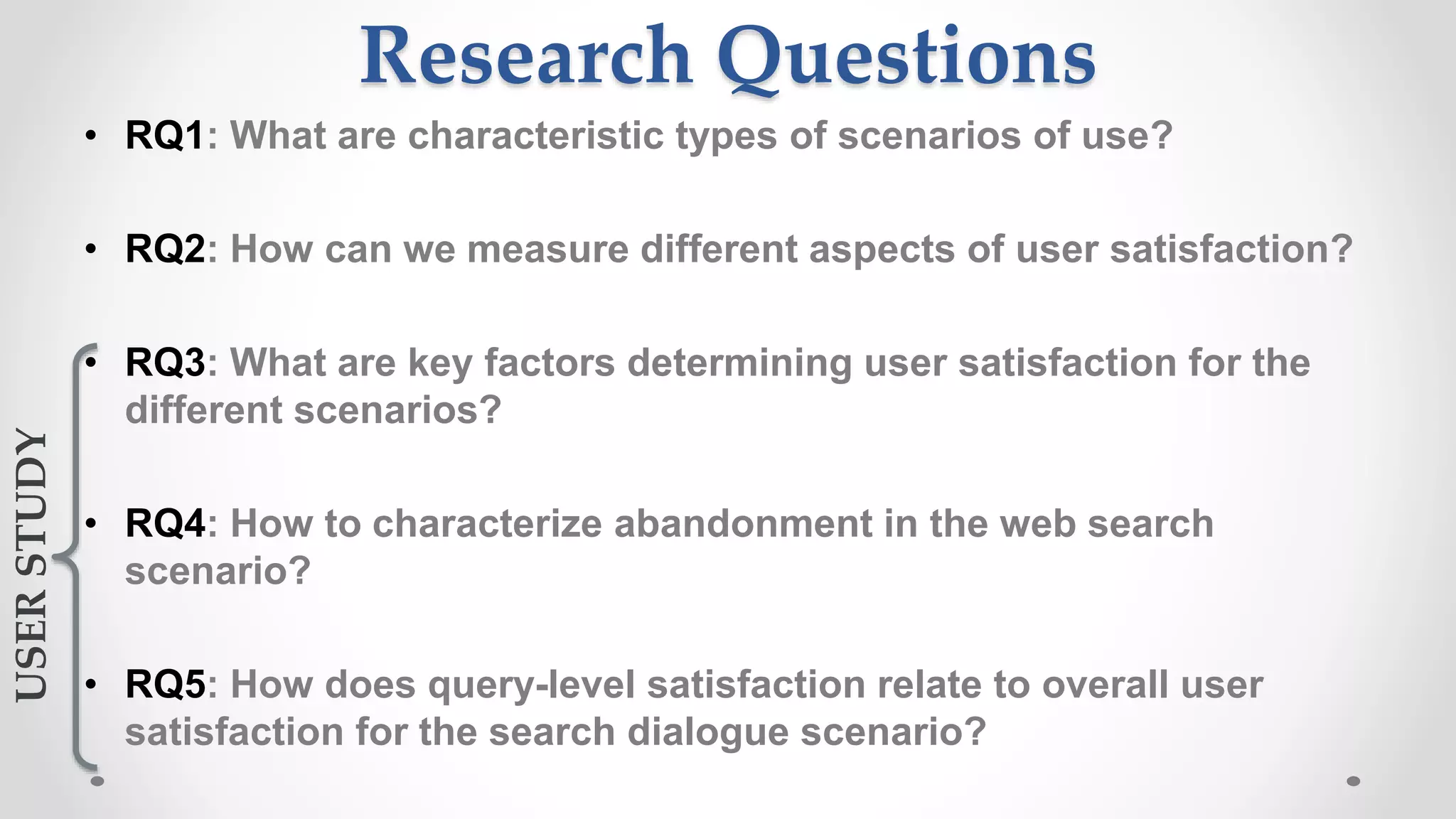 Research Questions

• RQ1: What are characteristic types of scenarios of use?

• RQ2: How can we measure different aspects of user satisfaction?

• RQ3: What are key factors determining user satisfaction for the different scenarios?

• RQ4: How to characterize abandonment in the web search scenario?

• RQ5: How does query-level satisfaction relate to overall user satisfaction for the search dialogue scenario?

USER STUDY